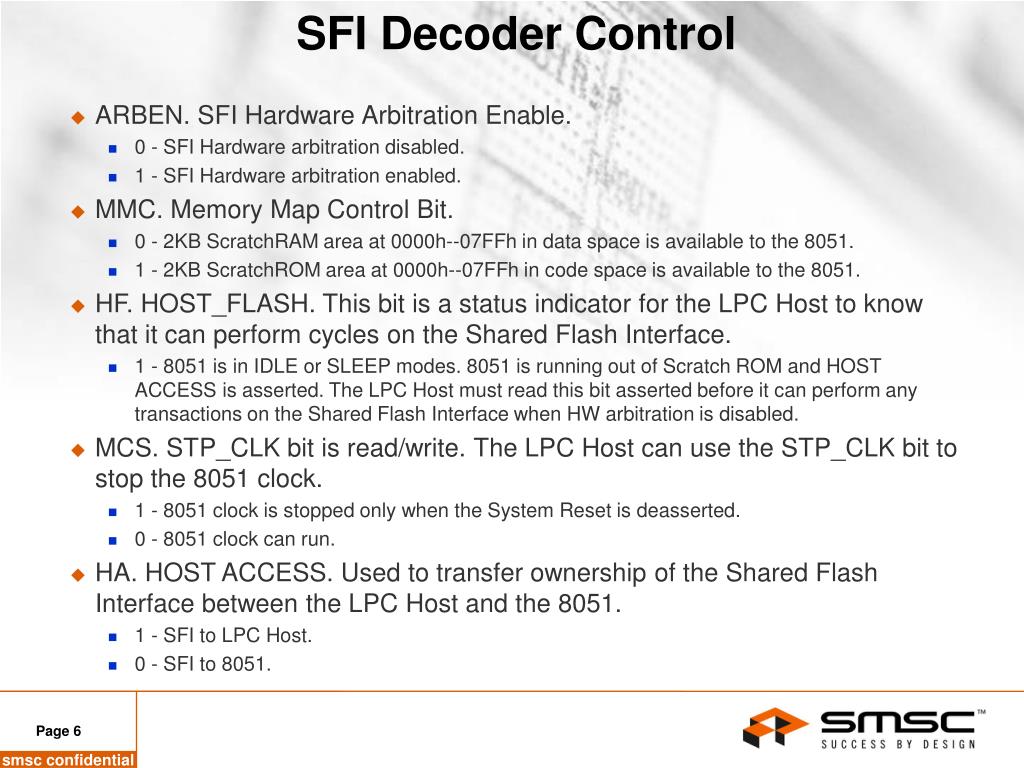 SFI Decoder Control

ARBEN. SFI Hardware Arbitration Enable.

0 - SFI Hardware arbitration disabled.

1 - SFI Hardware arbitration enabled.

MMC. Memory Map Control Bit.

0 - 2KB ScratchRAM area at 0000h--07FFh in data space is available to the 8051.

1 - 2KB ScratchROM area at 0000h--07FFh in code space is available to the 8051.

HF. HOST_FLASH. This bit is a status indicator for the LPC Host to know that it can perform cycles on the Shared Flash Interface.

1 - 8051 is in IDLE or SLEEP modes. 8051 is running out of Scratch ROM and HOST ACCESS is asserted. The LPC Host must read this bit asserted before it can perform any transactions on the Shared Flash Interface when HW arbitration is disabled.

MCS. STP_CLK bit is read/write. The LPC Host can use the STP_CLK bit to stop the 8051 clock.

1 - 8051 clock is stopped only when the System Reset is deasserted.

0 - 8051 clock can run.

HA. HOST ACCESS. Used to transfer ownership of the Shared Flash Interface between the LPC Host and the 8051.

1 - SFI to LPC Host.

0 - SFI to 8051.

Page 6

smsc confidential

SMSC™
SUCCESS BY DESIGN